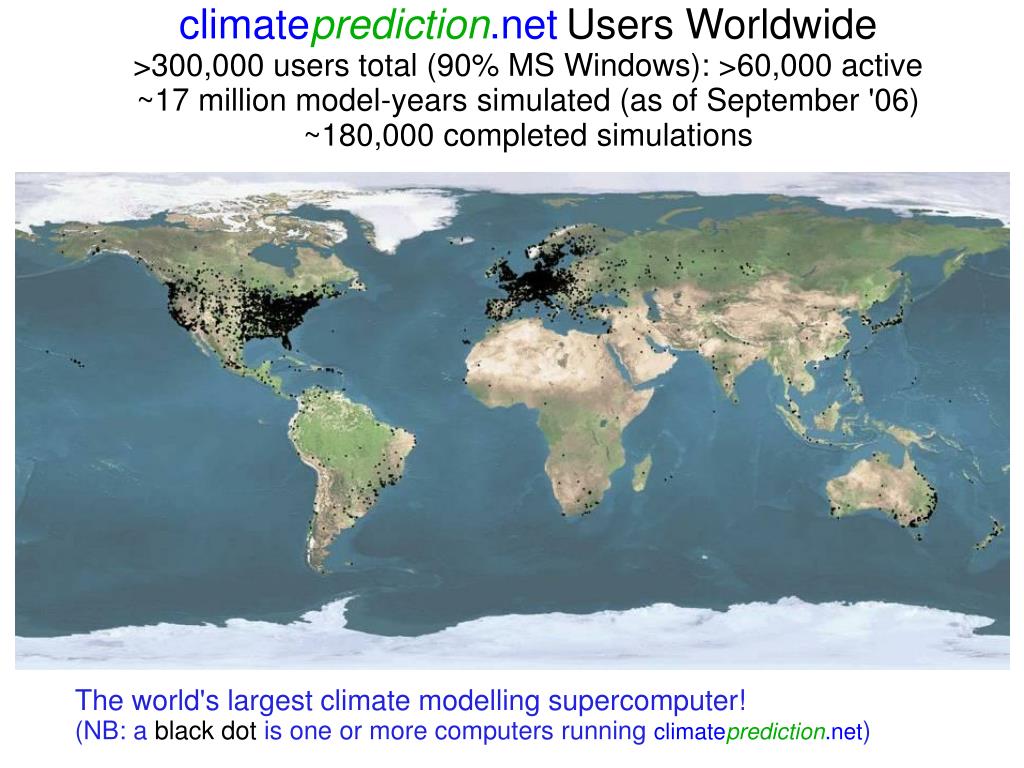 climateprediction.net Users Worldwide
>300,000 users total (90% MS Windows): >60,000 active
~17 million model-years simulated (as of September '06)
~180,000 completed simulations

The world's largest climate modelling supercomputer!
(NB: a black dot is one or more computers running climateprediction.net)